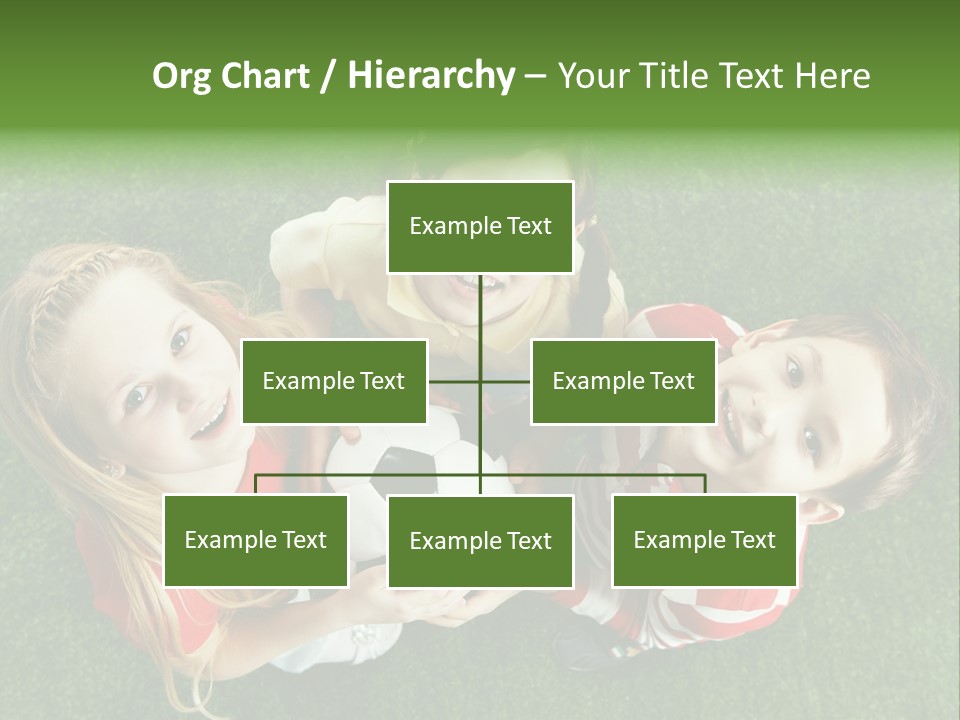 Org Chart / Hierarchy – Your Title Text Here

Example Text

Example Text

Example Text

Example Text

Example Text

Example Text